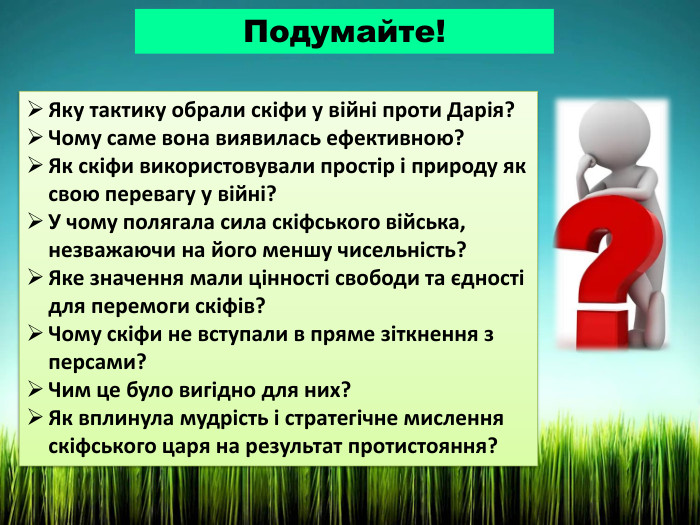 Подумайте!

➢ Яку тактику обрали скіфи у війні проти Дарія?
➢ Чому саме вона виявилась ефективною?
➢ Як скіфи використовували простір і природу як свою перевагу у війні?
➢ У чому полягала сила скіфського війська, незважаючи на його меншу чисельність?
➢ Яке значення мали цінності свободи та єдності для перемоги скіфів?
➢ Чому скіфи не вступали в пряме зіткнення з персами?
➢ Чим це було вигідно для них?
➢ Як вплинула мудрість і стратегічне мислення скіфського царя на результат протистояння?